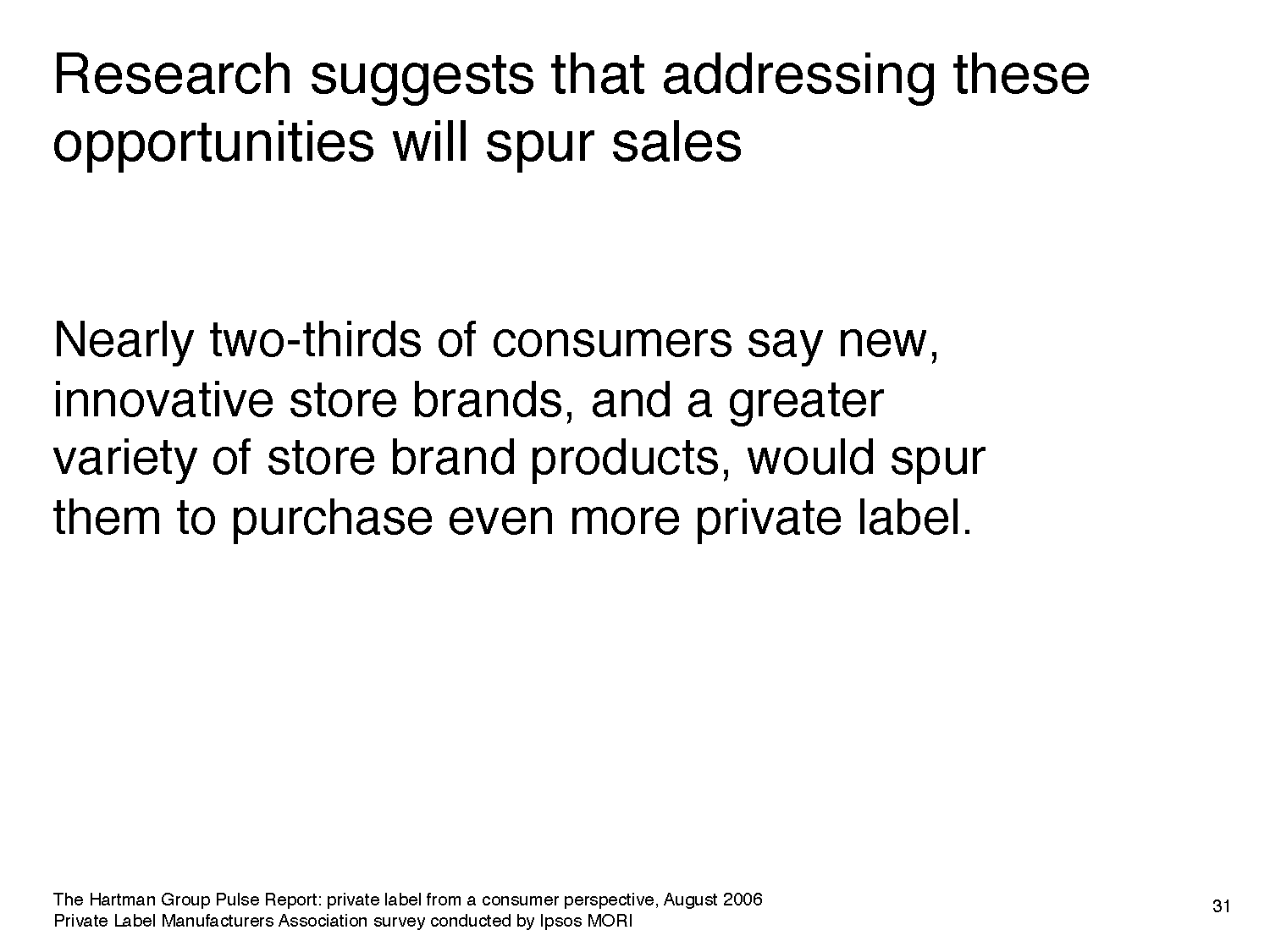 Research suggests that addressing these opportunities will spur sales

Nearly two-thirds of consumers say new, innovative store brands, and a greater variety of store brand products, would spur them to purchase even more private label.

The Hartman Group Pulse Report: private label from a consumer perspective, August 2006
Private Label Manufacturers Association survey conducted by Ipsos MORI

31